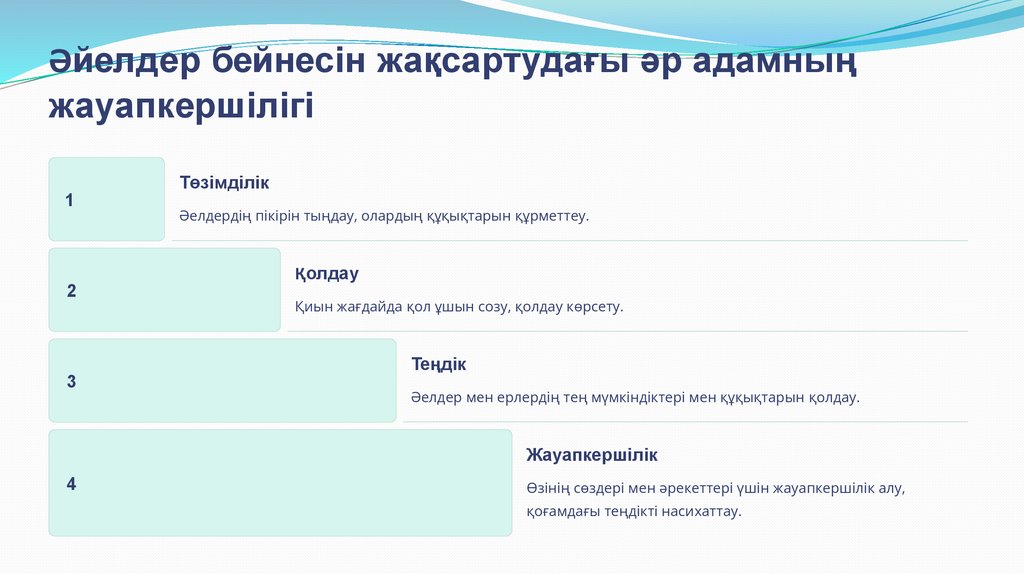 Әйелдер бейнесін жақсартудағы әр адамның жауапкершілігі

1

Төзімділік

Әелдердің пікірін тыңдау, олардың құқықтарын құрметтеу.

2

Қолдау

Қиын жағдайда қол ұшын созу, қолдау көрсету.

3

Теңдік

Әелдер мен ерлердің тең мүмкіндіктері мен құқықтарын қолдау.

4

Жауапкершілік

Өзінің сөздері мен әрекеттері үшін жауапкершілік алу, қоғамдағы теңдікті насихаттау.